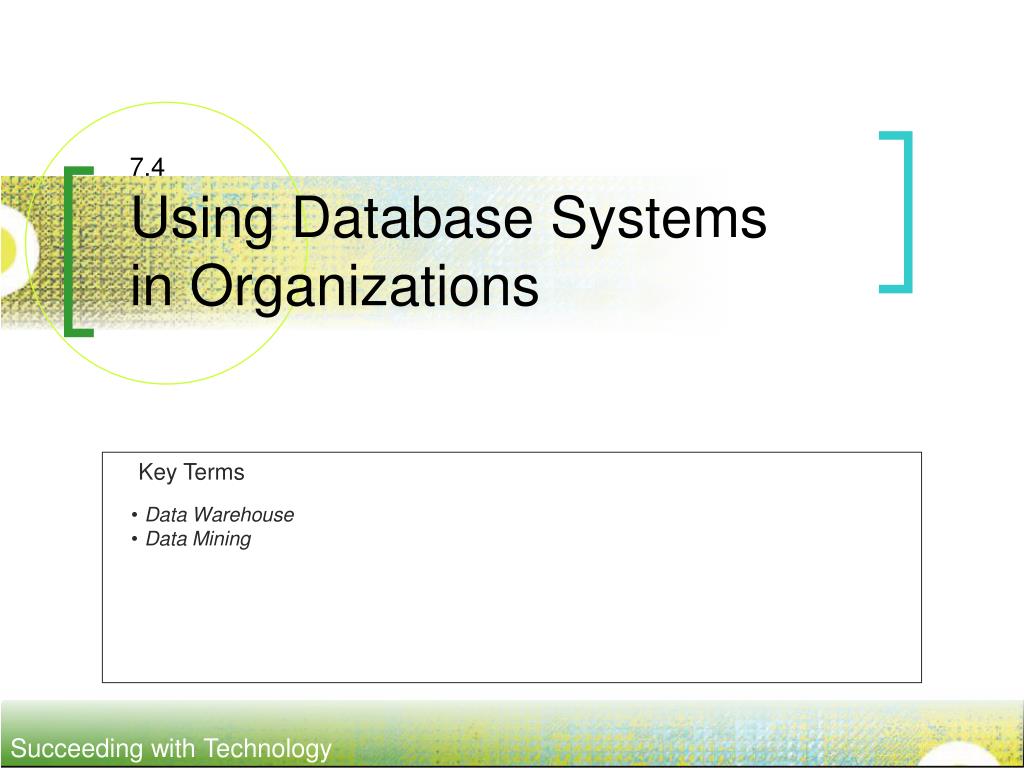 7.4

Using Database Systems in Organizations

Key Terms

• Data Warehouse
• Data Mining

Succeeding with Technology